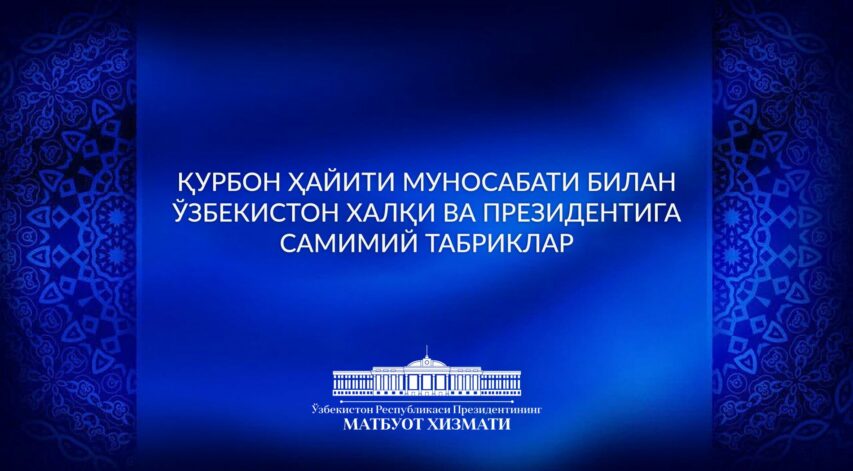 ҚУРБОН ҲАЙИТИ МУНОСАБАТИ БИЛАН ЎЗБЕКИСТОН ХАЛҚИ ВА ПРЕЗИДЕНТИГА САМИМИЙ ТАБРИКЛАР

Ўзбекистон Республикаси Президентининг
МАТБУОТ ХИЗМАТИ